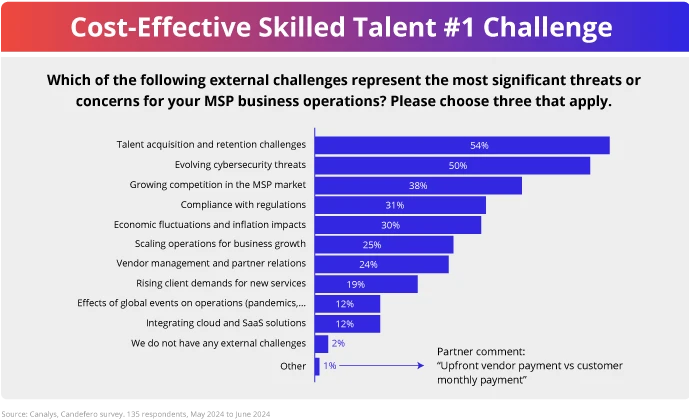 Cost-Effective Skilled Talent #1 Challenge

Which of the following external challenges represent the most significant threats or concerns for your MSP business operations? Please choose three that apply.

Talent acquisition and retention challenges 54%
Evolving cybersecurity threats 50%
Growing competition in the MSP market 38%
Compliance with regulations 31%
Economic fluctuations and inflation impacts 30%
Scaling operations for business growth 25%
Vendor management and partner relations 24%
Rising client demands for new services 19%
Effects of global events on operations (pandemics,... 12%
Integrating cloud and SaaS solutions 12%
We do not have any external challenges 2%
Other 1%

Partner comment:
"Upfront vendor payment vs customer monthly payment"

Source: Canalys, Candefero survey. 135 respondents, May 2024 to June 2024